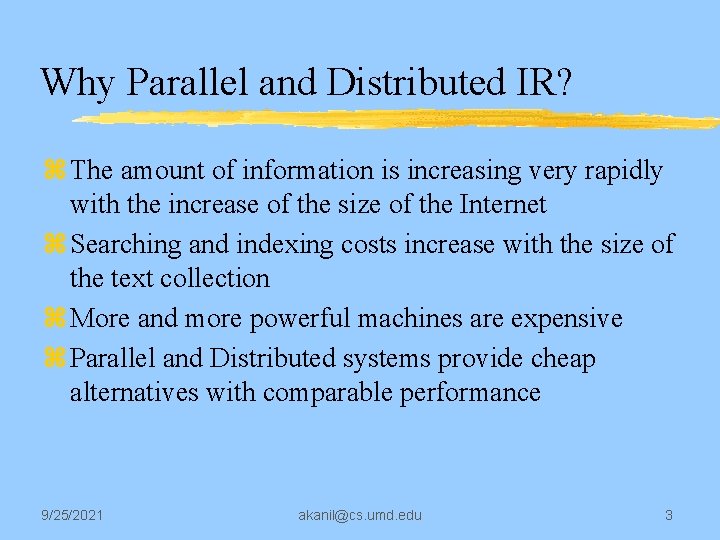 Why Parallel and Distributed IR?

The amount of information is increasing very rapidly with the increase of the size of the Internet

Searching and indexing costs increase with the size of the text collection

More and more powerful machines are expensive

Parallel and Distributed systems provide cheap alternatives with comparable performance

9/25/2021 akanil@cs.umd.edu 3